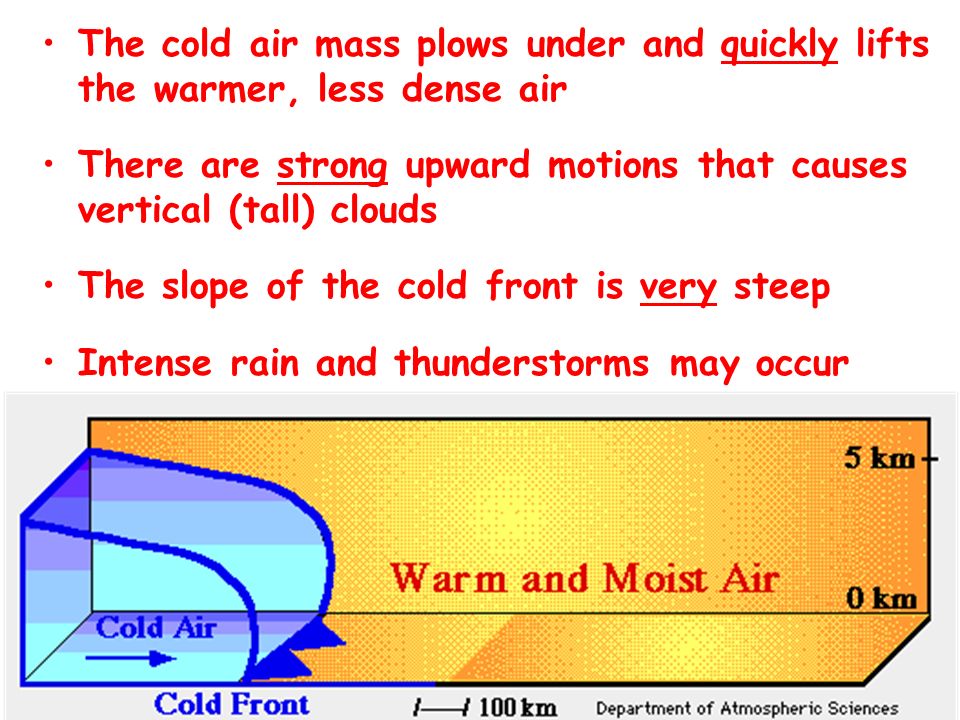 • The cold air mass plows under and quickly lifts the warmer, less dense air

• There are strong upward motions that causes vertical (tall) clouds

• The slope of the cold front is very steep

• Intense rain and thunderstorms may occur

5 km

Warm and Moist Air

0 km

Cold Air

Cold Front

100 km

Department of Atmospheric Sciences